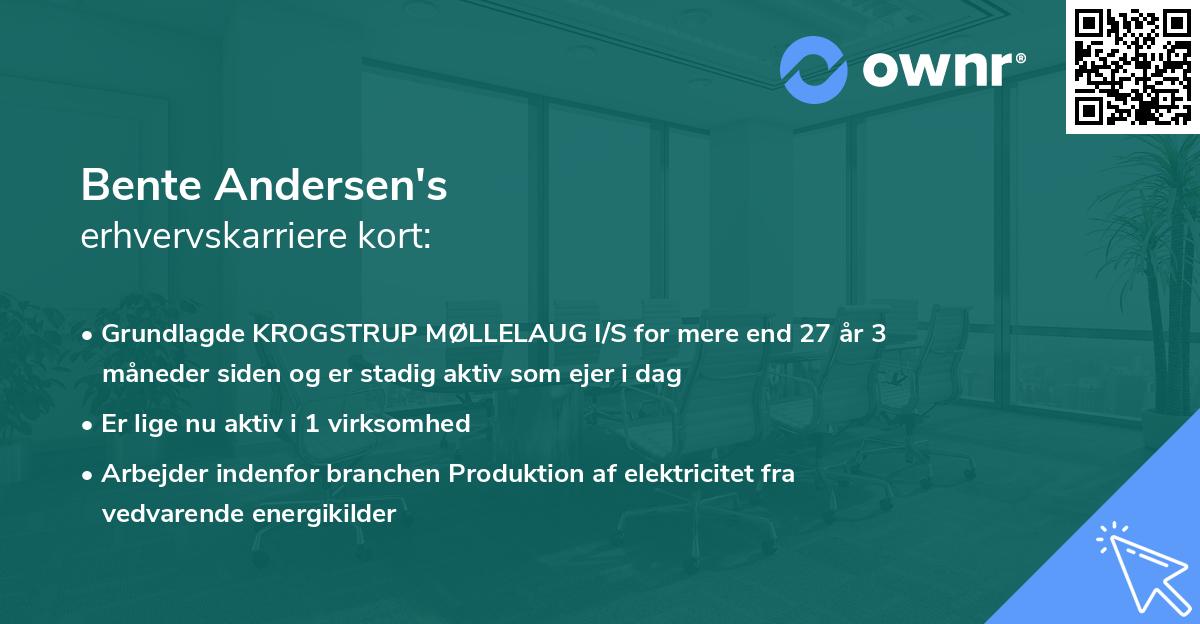 ownr®

Bente Andersen's
erhvervskarriere kort:

• Grundlagde KROGSTRUP MØLLELAUG I/S for mere end 27 år 3 måneder siden og er stadig aktiv som ejer i dag
• Er lige nu aktiv i 1 virksomhed
• Arbejder indenfor branchen Produktion af elektricitet fra vedvarende energikilder